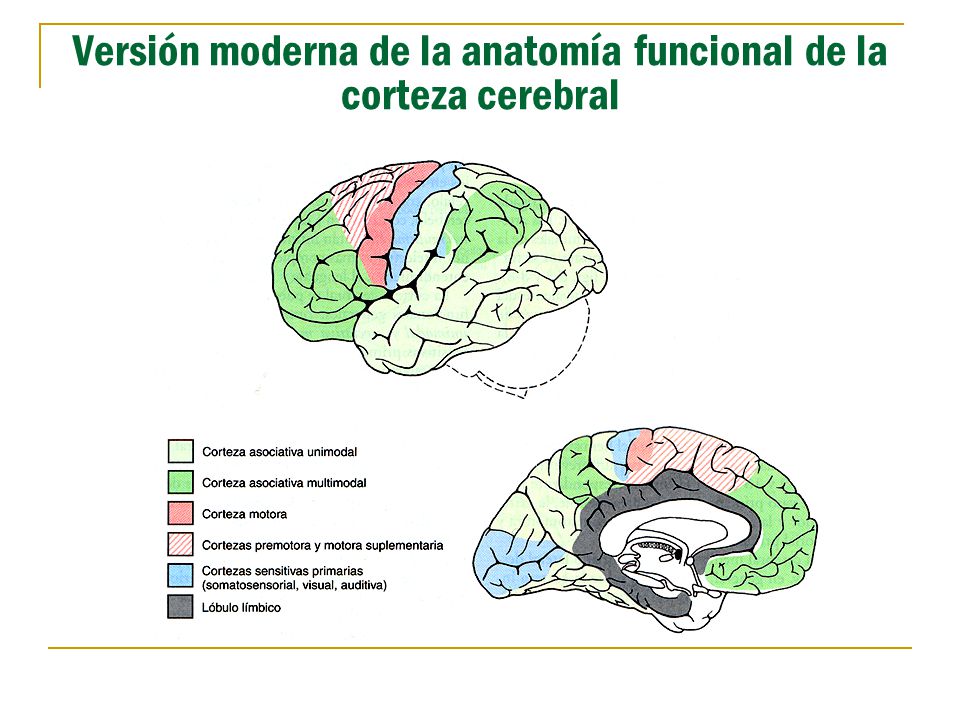 Versión moderna de la anatomía funcional de la corteza cerebral

Corteza asociativa unimodal
Corteza asociativa multimodal
Corteza motora
Cortezas premotora y motora suplementaria
Cortezas sensitivas primarias (somatosensorial, visual, auditiva)
Lóbulo límbico